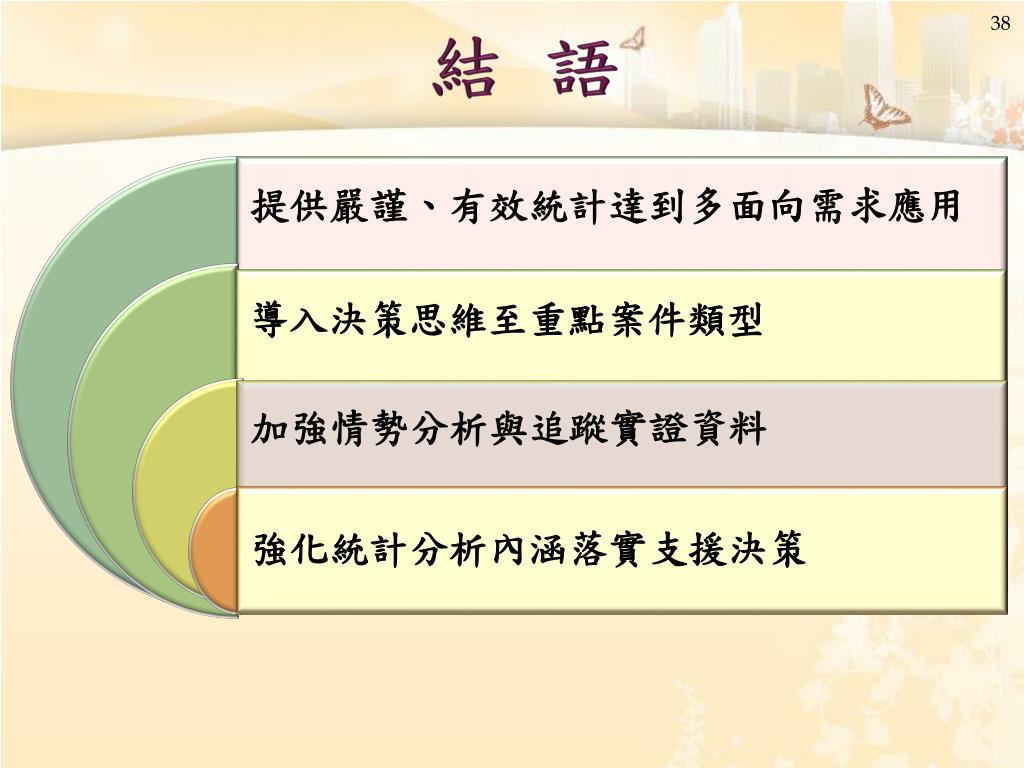 38

結 語

提供嚴謹、有效統計達到多面向需求應用

導入決策思維至重點案件類型

加強情勢分析與追蹤實證資料

強化統計分析內涵落實支援決策